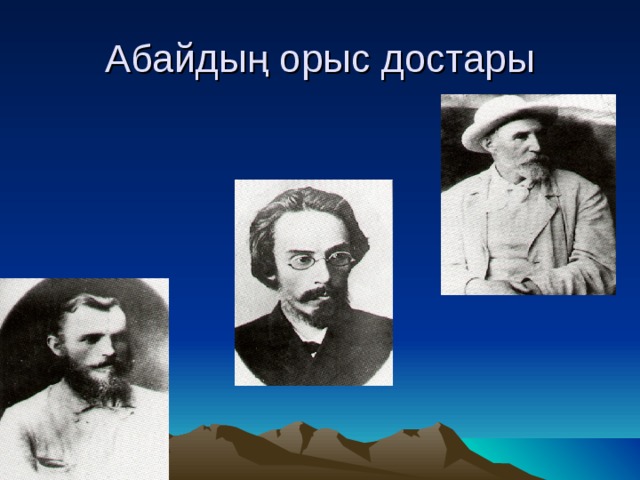 Абайдың орыс достары